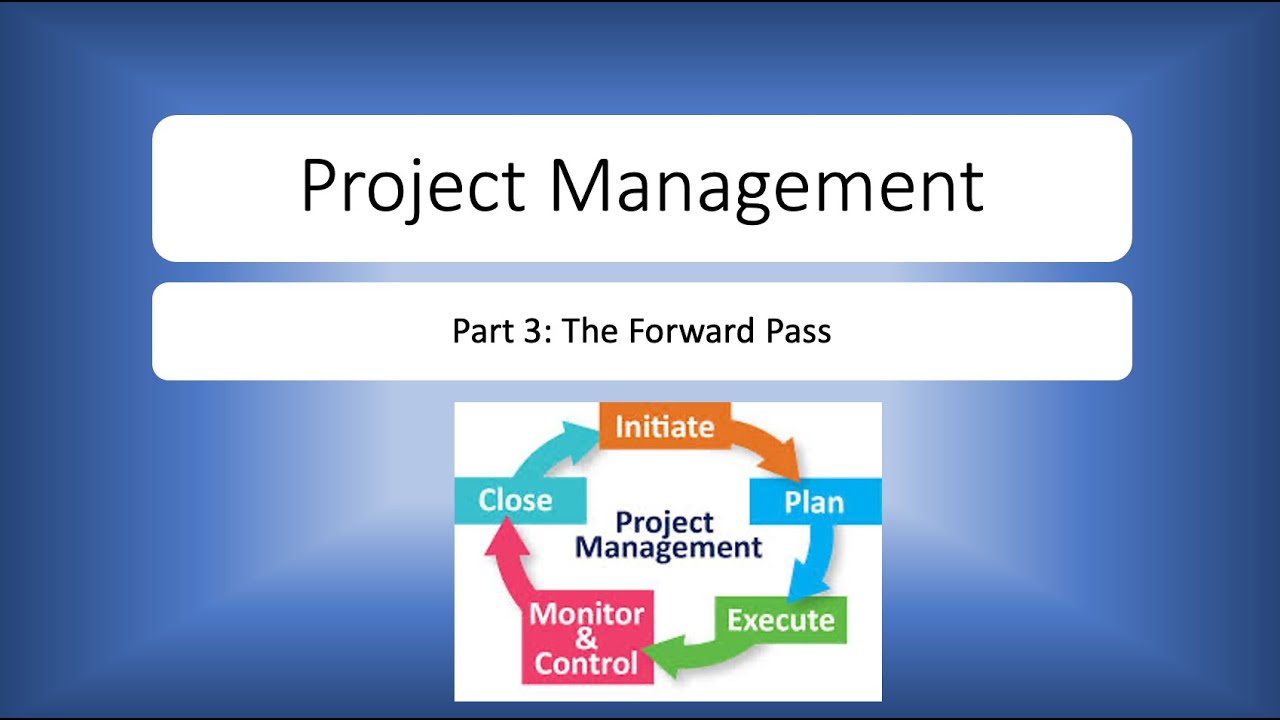 Project Management

Part 3: The Forward Pass

Initiate

Plan

Execute

Monitor & Control

Close

Project Management